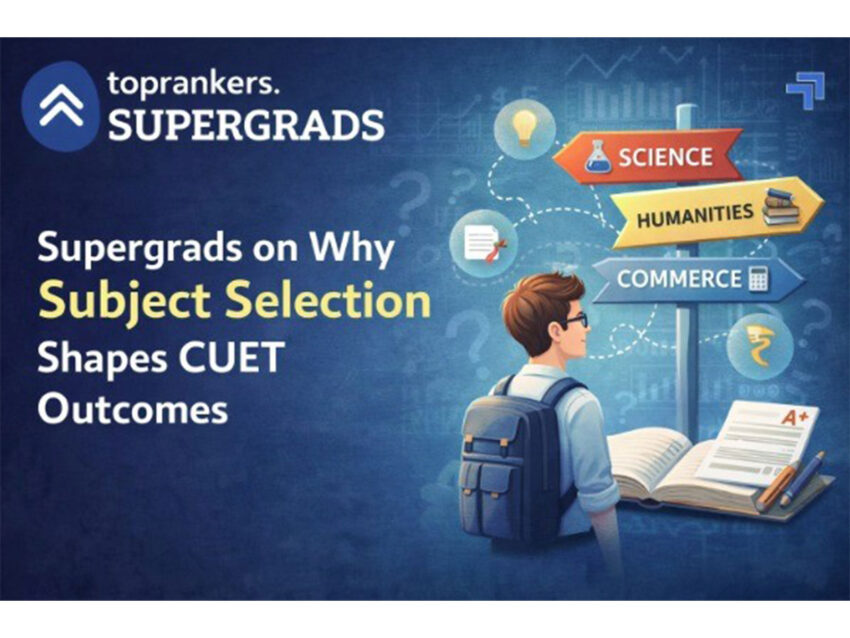 toprankers.
SUPERGRADS

Supergrads on Why Subject Selection Shapes CUET Outcomes

SCIENCE

HUMANITIES

COMMERCE

A+